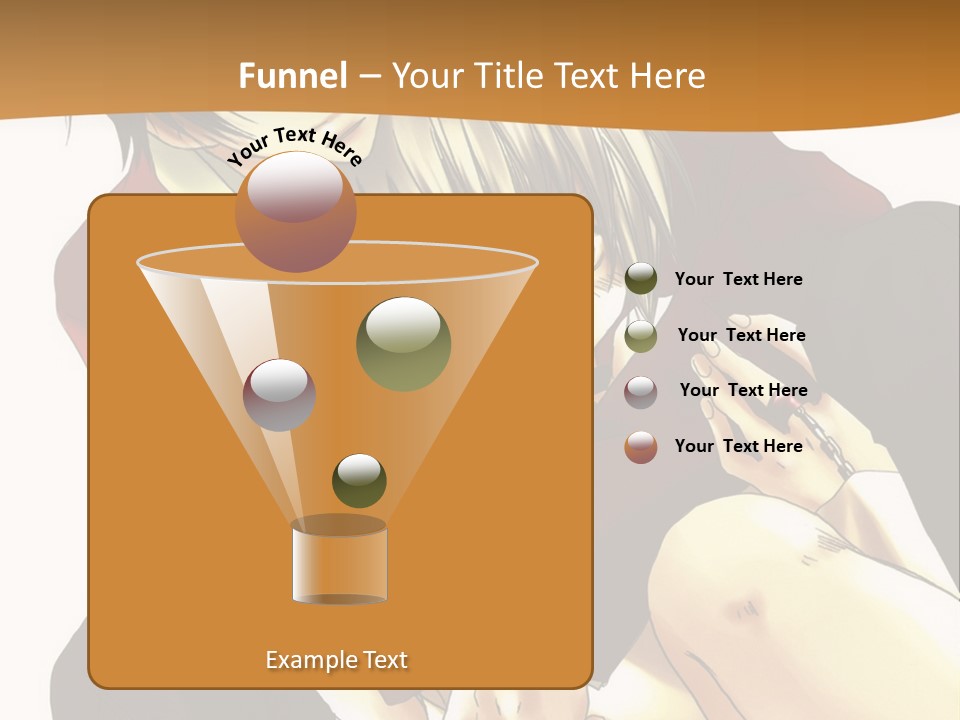 Funnel – Your Title Text Here

Your Text Here

Your Text Here

Your Text Here

Your Text Here

Your Text Here

Example Text